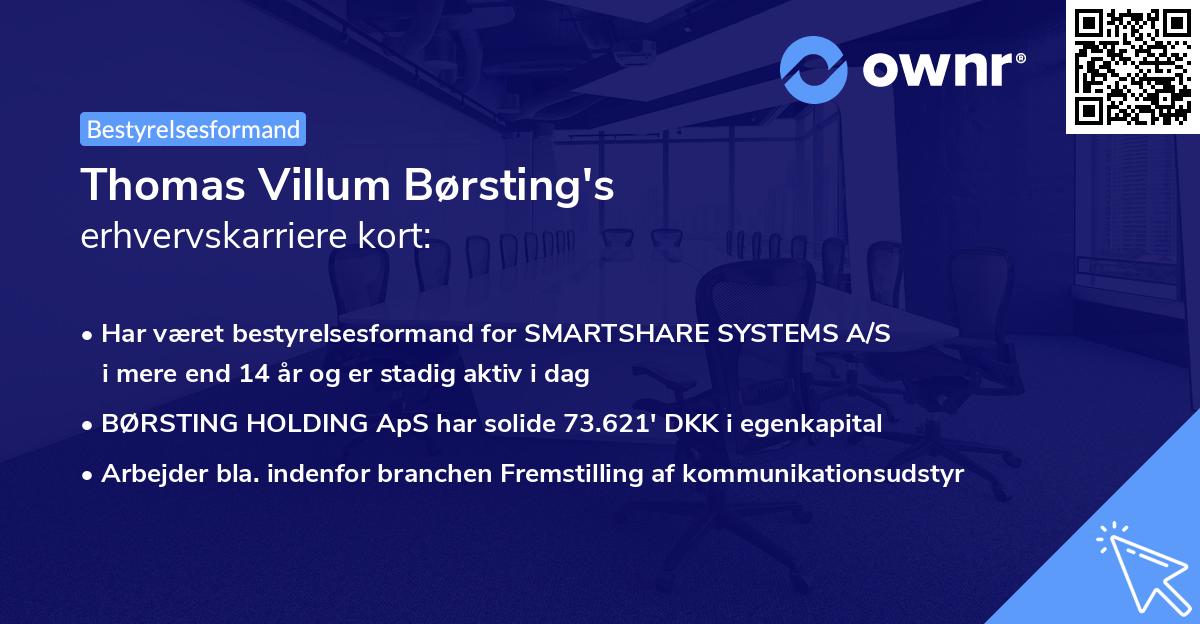 ownr®

Bestyrelsesformand

Thomas Villum Børsting's
erhvervskarriere kort:

• Har været bestyrelsesformand for SMARTSHARE SYSTEMS A/S i mere end 14 år og er stadig aktiv i dag

• BØRSTING HOLDING ApS har solide 73.621' DKK i egenkapital

• Arbejder bla. indenfor branchen Fremstilling af kommunikationsudstyr